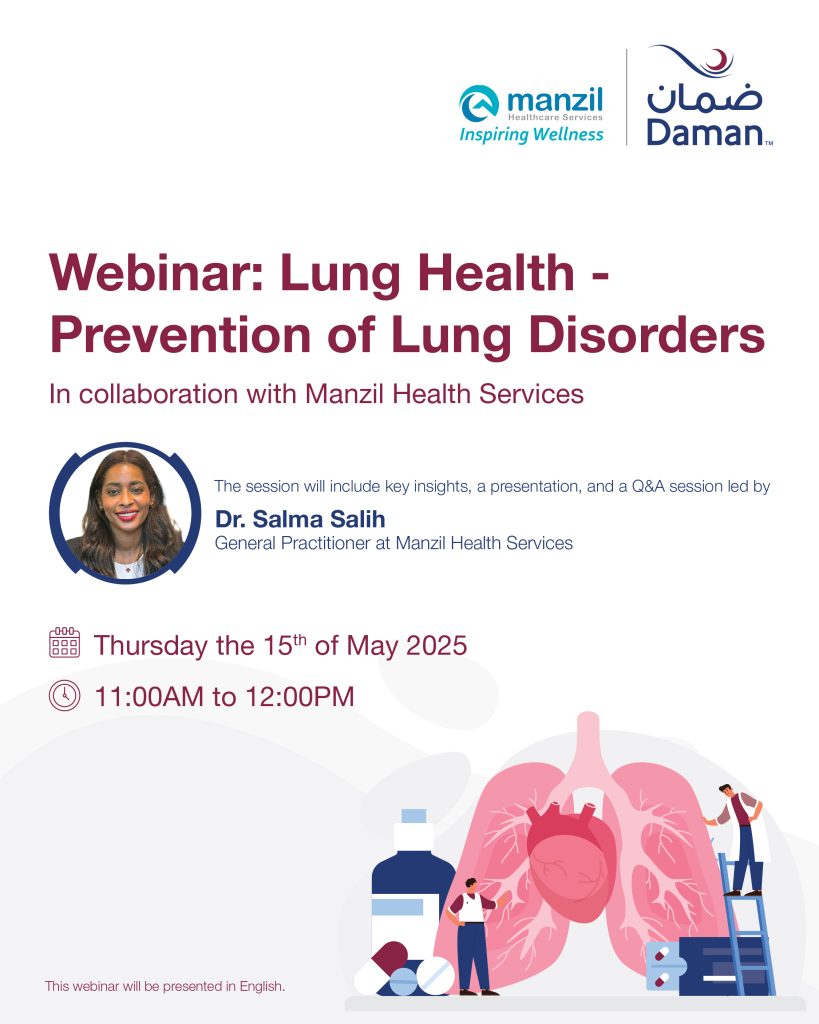 manzil
Healthcare Services
Inspiring Wellness

ضمان
Daman™

Webinar: Lung Health - Prevention of Lung Disorders

In collaboration with Manzil Health Services

The session will include key insights, a presentation, and a Q&A session led by

Dr. Salma Salih
General Practitioner at Manzil Health Services

Thursday the 15$^{th}$ of May 2025

11:00AM to 12:00PM

This webinar will be presented in English.